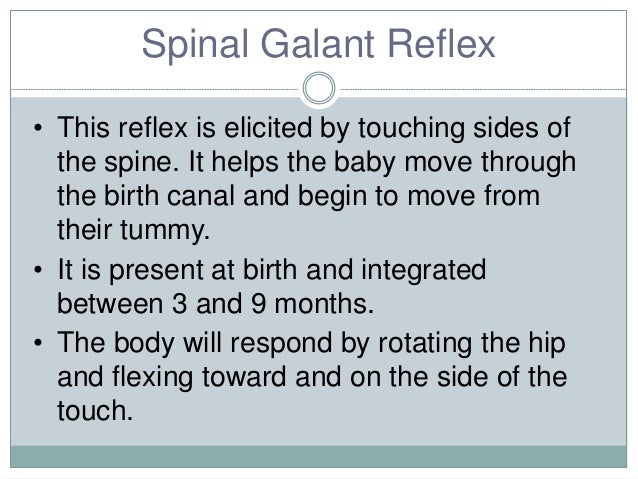 Spinal Galant Reflex

• This reflex is elicited by touching sides of the spine. It helps the baby move through the birth canal and begin to move from their tummy.

• It is present at birth and integrated between 3 and 9 months.

• The body will respond by rotating the hip and flexing toward and on the side of the touch.